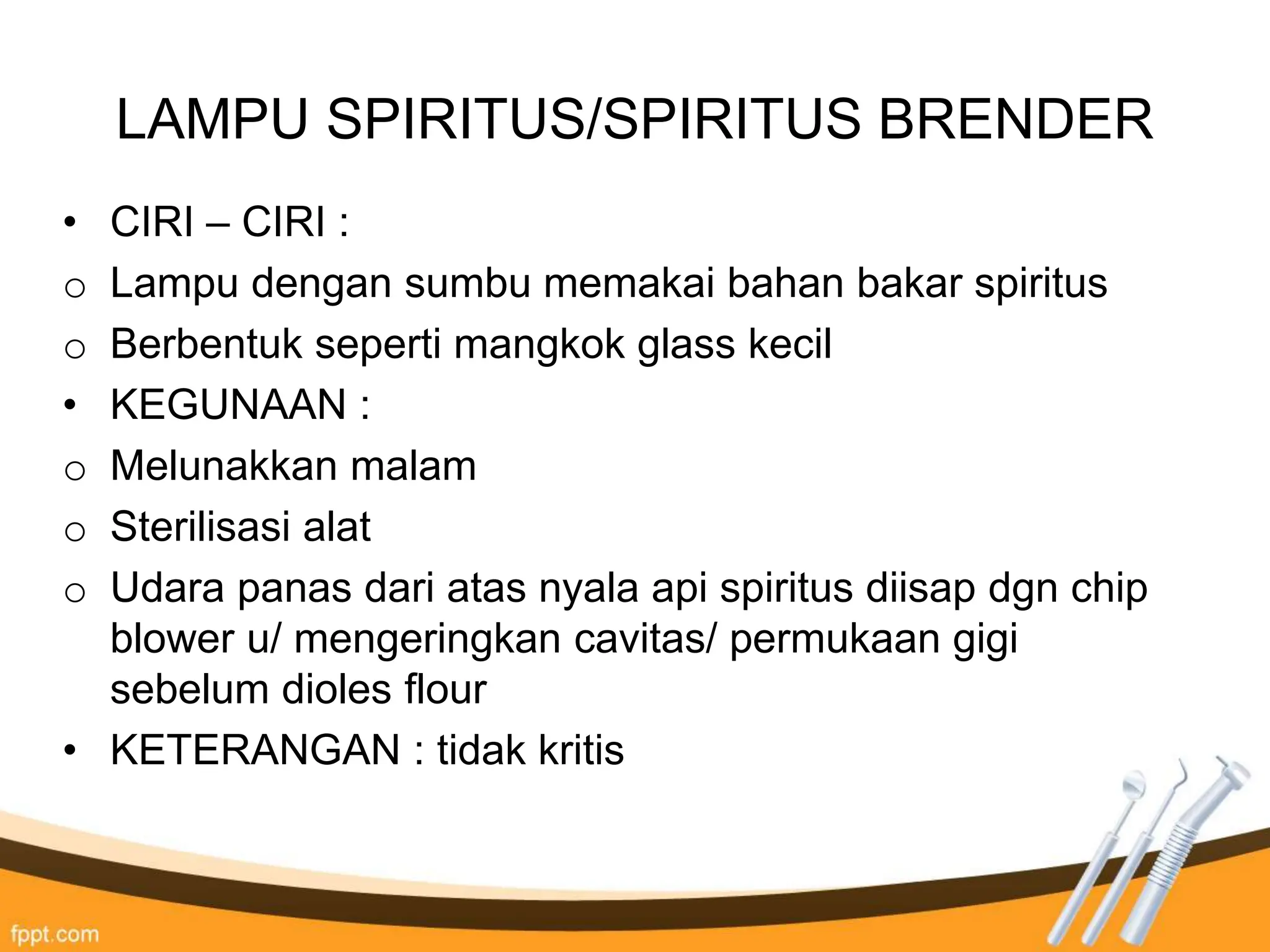 LAMPU SPIRITUS/SPIRITUS BRENDER

• CIRI – CIRI :
o Lampu dengan sumbu memakai bahan bakar spiritus
o Berbentuk seperti mangkok glass kecil
• KEGUNAAN :
o Melunakkan malam
o Sterilisasi alat
o Udara panas dari atas nyala api spiritus diisap dgn chip blower u/ mengeringkan cavitas/ permukaan gigi sebelum dioles flour
• KETERANGAN : tidak kritis

fppt.com